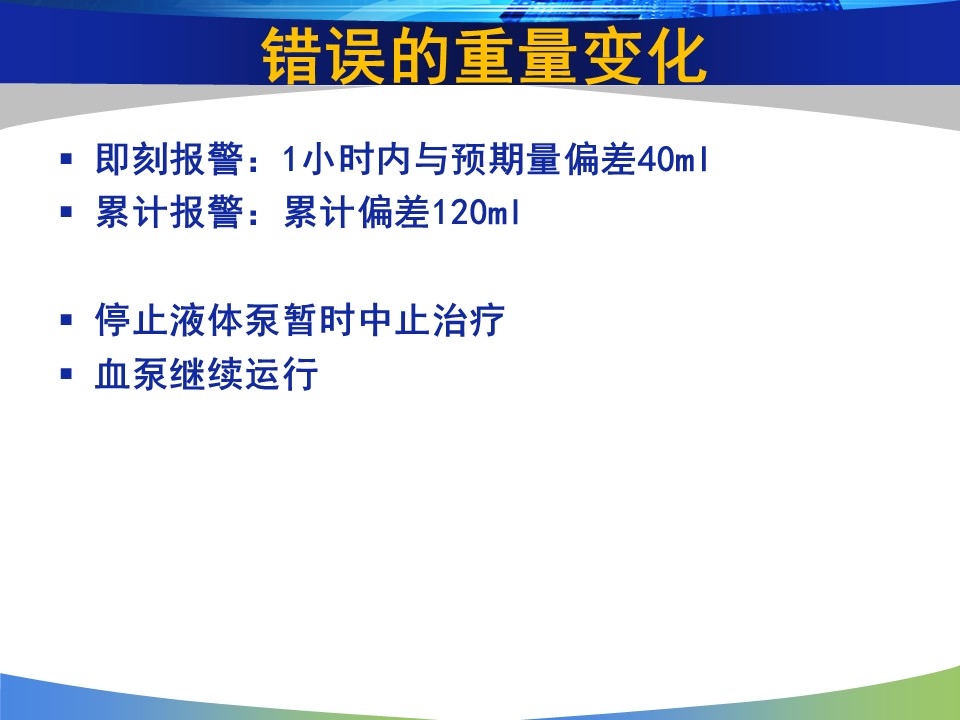 错误的重量变化

▪ 即刻报警：1小时内与预期量偏差40ml
▪ 累计报警：累计偏差120ml

▪ 停止液体泵暂时中止治疗
▪ 血泵继续运行